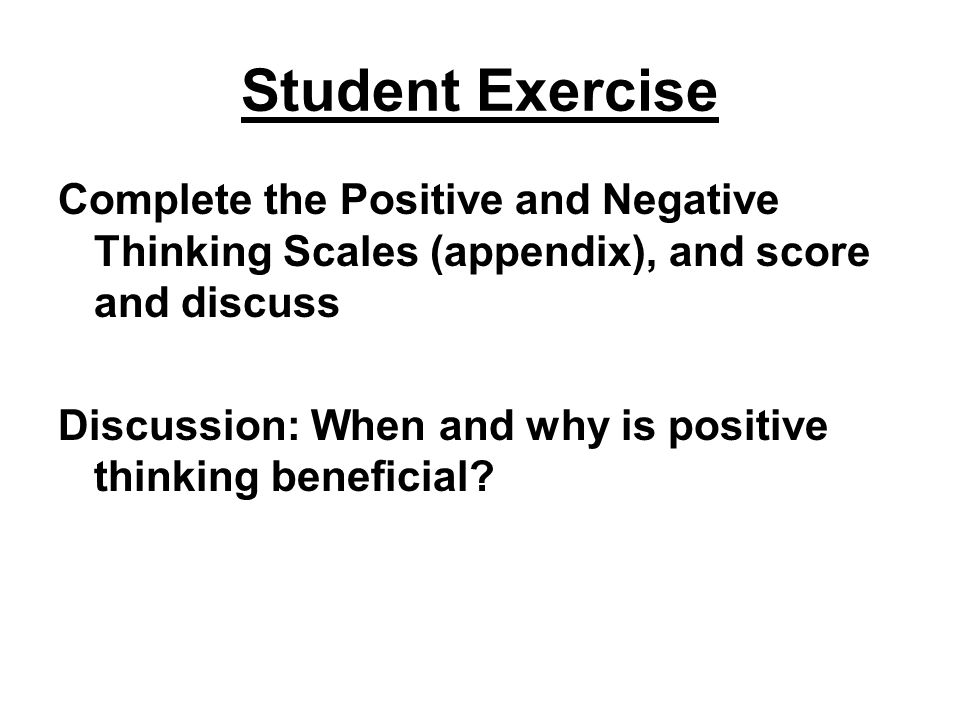 Student Exercise

Complete the Positive and Negative Thinking Scales (appendix), and score and discuss

Discussion: When and why is positive thinking beneficial?